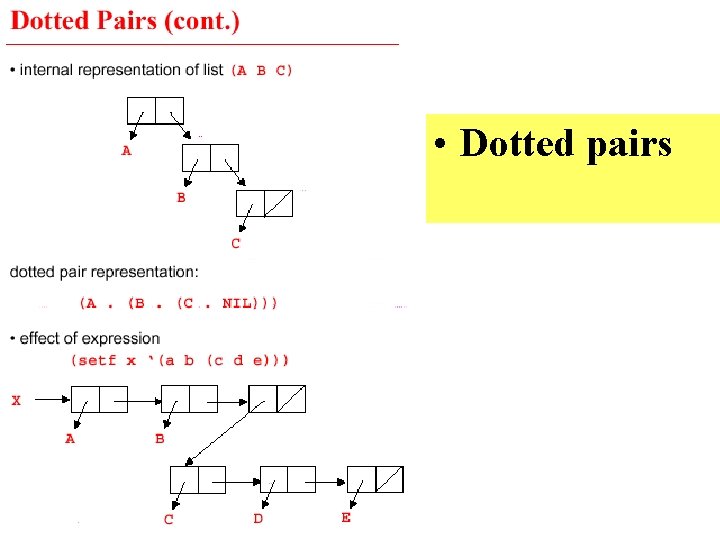 Dotted Pairs (cont.)

• internal representation of list (A B C)

A

B

C

dotted pair representation:

(A . (B . (C . NIL)))

• effect of expression

(setf x '(a b (c d e)))

X

A

B

C

D

E

• Dotted pairs